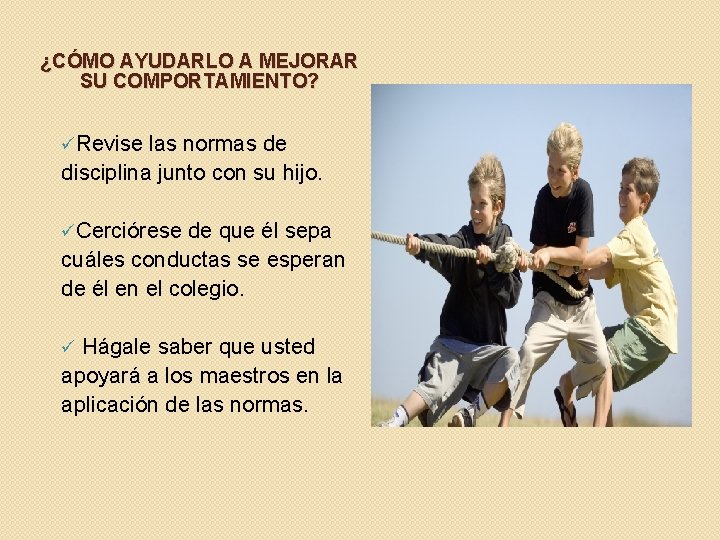 ¿CÓMO AYUDARLO A MEJORAR SU COMPORTAMIENTO?

✓Revise las normas de disciplina junto con su hijo.

✓Cerciórese de que él sepa cuáles conductas se esperan de él en el colegio.

✓ Hágale saber que usted apoyará a los maestros en la aplicación de las normas.